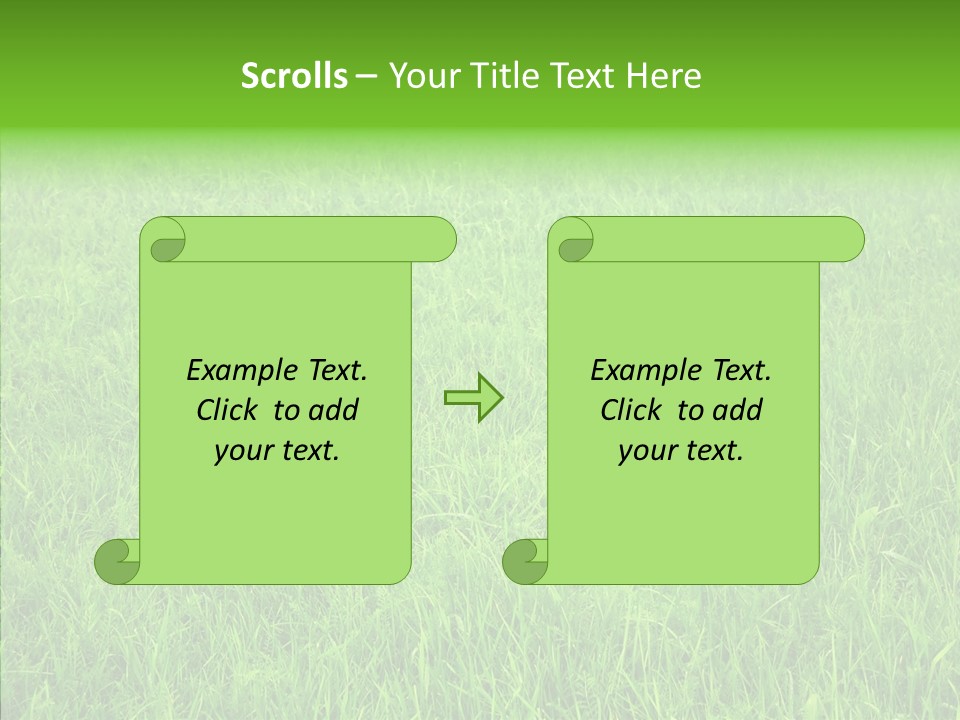 Scrolls – Your Title Text Here

Example Text. Click to add your text.

Example Text. Click to add your text.